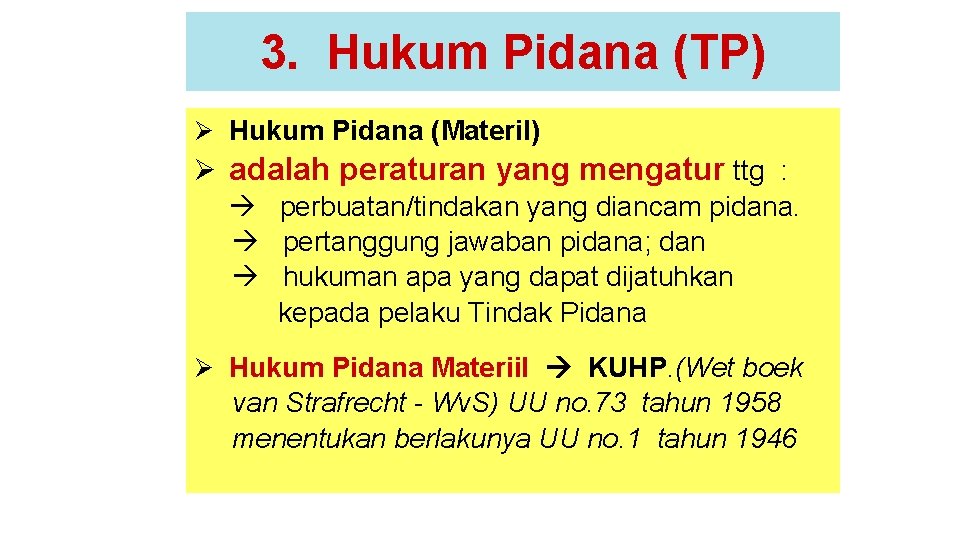 3. Hukum Pidana (TP)

➢ Hukum Pidana (Materil)

➢ adalah peraturan yang mengatur ttg :

→ perbuatan/tindakan yang diancam pidana.
→ pertanggung jawaban pidana; dan
→ hukuman apa yang dapat dijatuhkan kepada pelaku Tindak Pidana

➢ Hukum Pidana Materiil → KUHP.(Wet boek van Strafrecht - WvS) UU no.73 tahun 1958 menentukan berlakunya UU no.1 tahun 1946